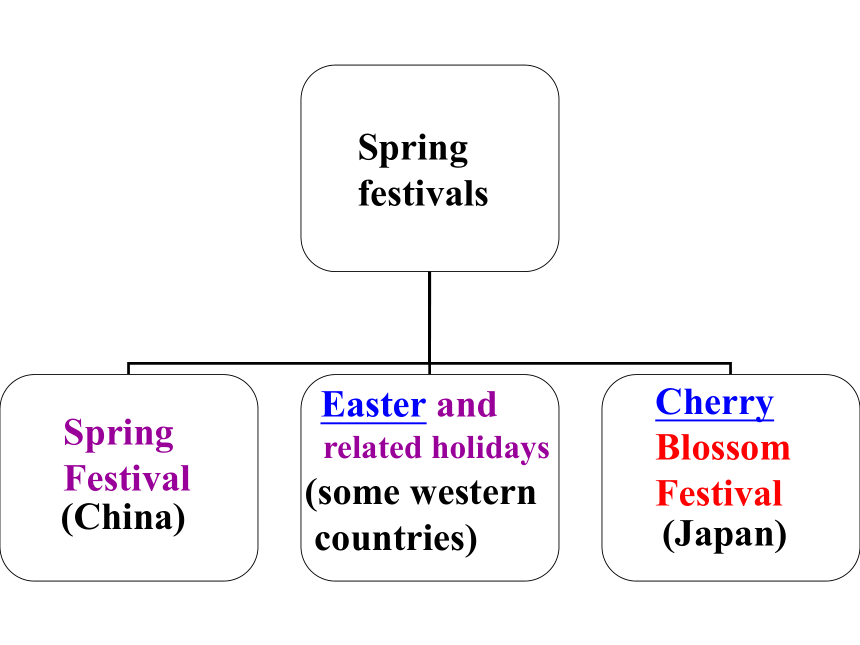 Spring festivals

Spring Festival (China)

Easter and related holidays (some western countries)

Cherry Blossom Festival (Japan)